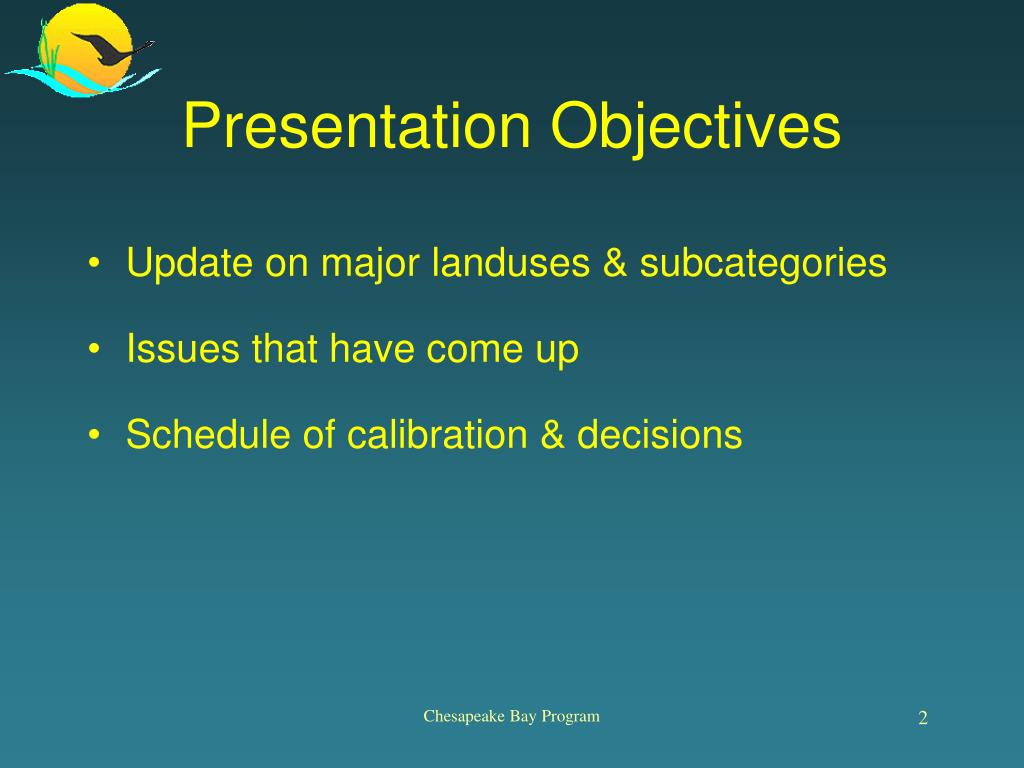 Presentation Objectives

• Update on major landuses & subcategories

• Issues that have come up

• Schedule of calibration & decisions

Chesapeake Bay Program

2